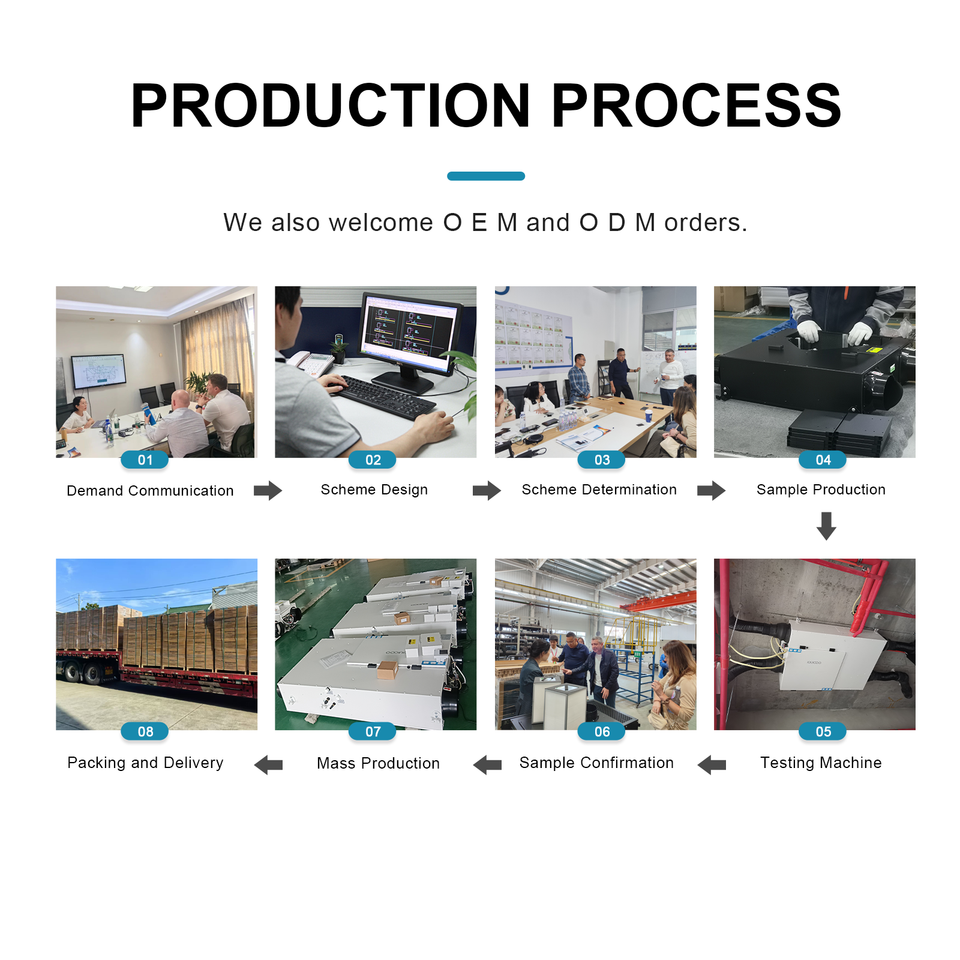 PRODUCTION PROCESS

We also welcome O E M and O D M orders.

01
Demand Communication

02
Scheme Design

03
Scheme Determination

04
Sample Production

05
Testing Machine

06
Sample Confirmation

07
Mass Production

08
Packing and Delivery